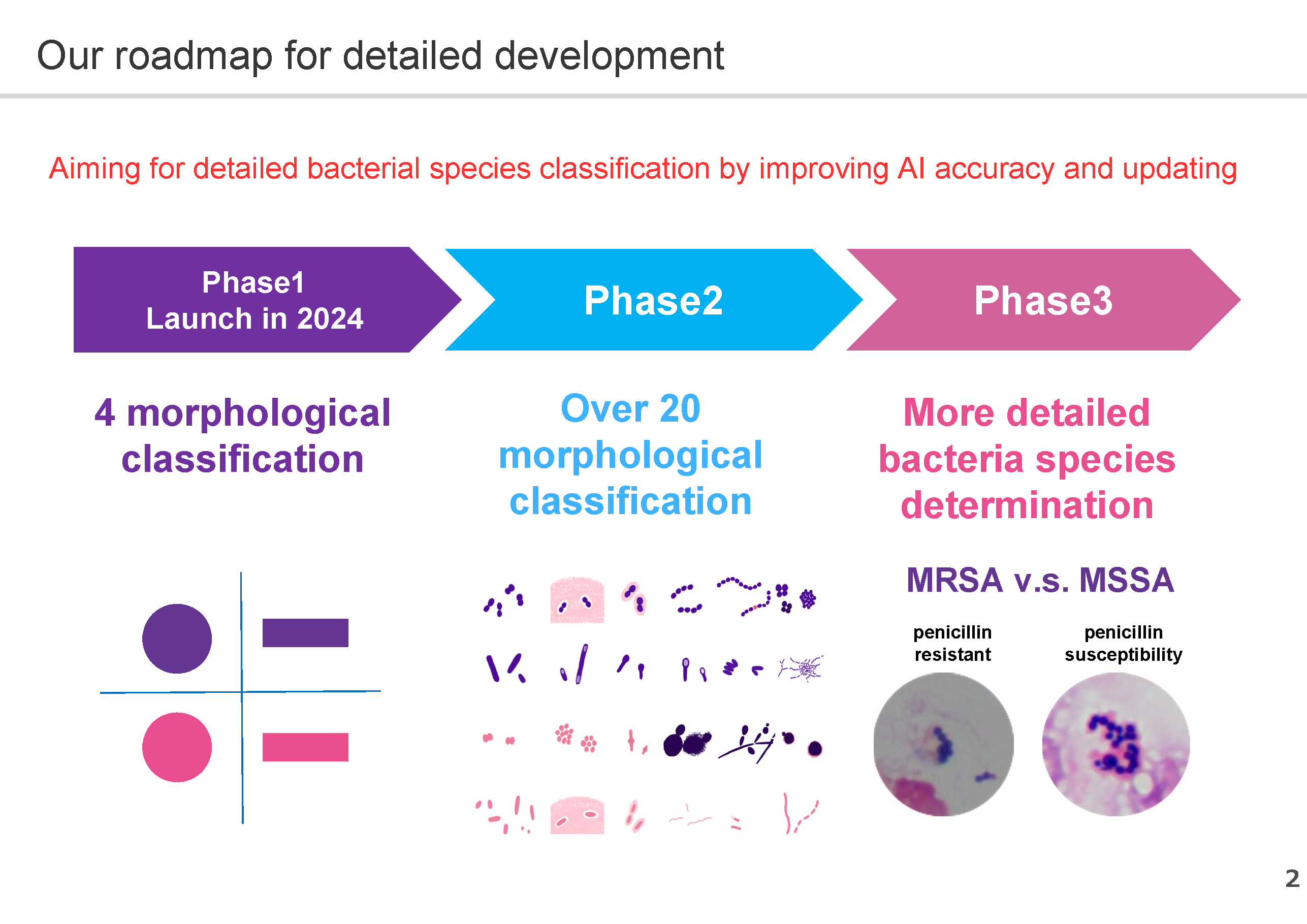 Our roadmap for detailed development

Aiming for detailed bacterial species classification by improving AI accuracy and updating

Phase1
Launch in 2024

Phase2

Phase3

4 morphological classification

Over 20 morphological classification

More detailed bacteria species determination

MRSA v.s. MSSA

penicillin resistant

penicillin susceptibility

2